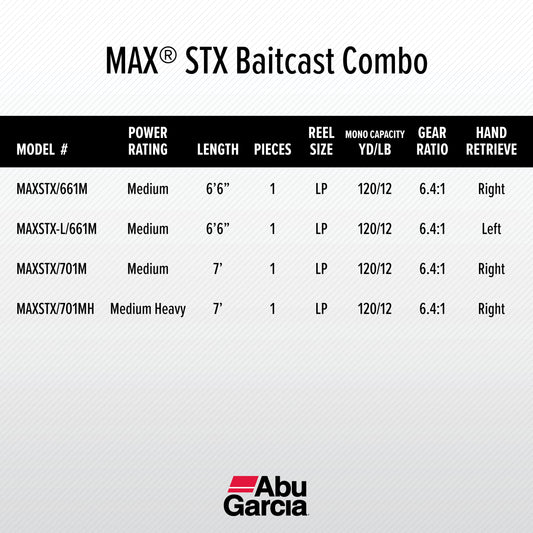 MAX® STX Baitcast Combo

| MODEL # | POWER RATING | LENGTH | PIECES | REEL SIZE | MONO CAPACITY YD/LB | GEAR RATIO | HAND RETRIEVE |
|---|---|---|---|---|---|---|---|
| MAXSTX/661M | Medium | 6'6" | 1 | LP | 120/12 | 6.4:1 | Right |
| MAXSTX-L/661M | Medium | 6'6" | 1 | LP | 120/12 | 6.4:1 | Left |
| MAXSTX/701M | Medium | 7' | 1 | LP | 120/12 | 6.4:1 | Right |
| MAXSTX/701MH | Medium Heavy | 7' | 1 | LP | 120/12 | 6.4:1 | Right |

Abu Garcia